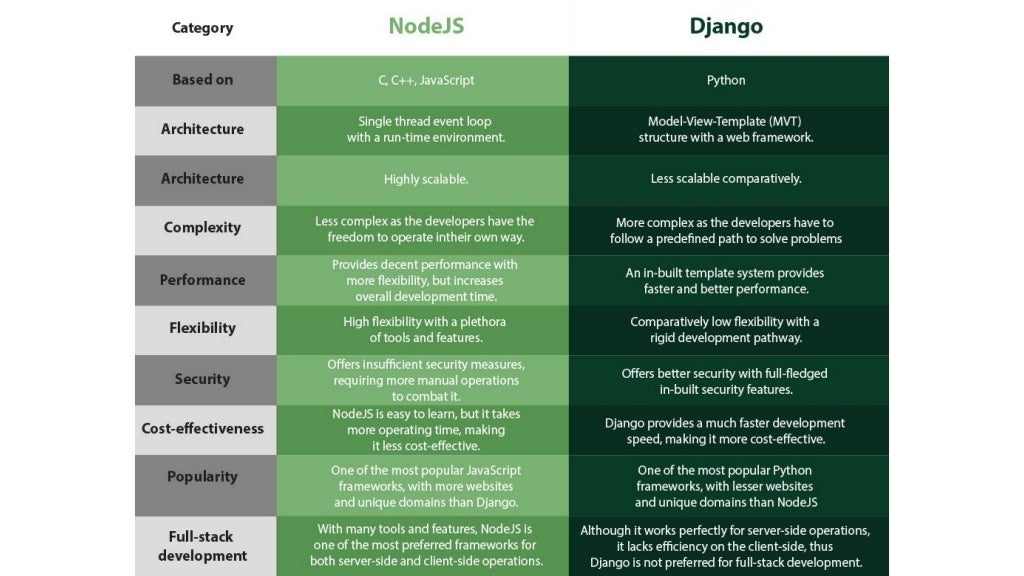 | Category | NodeJS | Django |
|---|---|---|
| Based on | C, C++, JavaScript | Python |
| Architecture | Single thread event loop with a run-time environment. | Model-View-Template (MVT) structure with a web framework. |
| Architecture | Highly scalable. | Less scalable comparatively. |
| Complexity | Less complex as the developers have the freedom to operate intheir own way. | More complex as the developers have to follow a predefined path to solve problems |
| Performance | Provides decent performance with more flexibility, but increases overall development time. | An in-built template system provides faster and better performance. |
| Flexibility | High flexibility with a plethora of tools and features. | Comparatively low flexibility with a rigid development pathway. |
| Security | Offers insufficient security measures, requiring more manual operations to combat it. | Offers better security with full-fledged in-built security features. |
| Cost-effectiveness | NodeJS is easy to learn, but it takes more operating time, making it less cost-effective. | Django provides a much faster development speed, making it more cost-effective. |
| Popularity | One of the most popular JavaScript frameworks, with more websites and unique domains than Django. | One of the most popular Python frameworks, with lesser websites and unique domains than NodeJS |
| Full-stack development | With many tools and features, NodeJS is one of the most preferred frameworks for both server-side and client-side operations. | Although it works perfectly for server-side operations, it lacks efficiency on the client-side, thus Django is not preferred for full-stack development. |